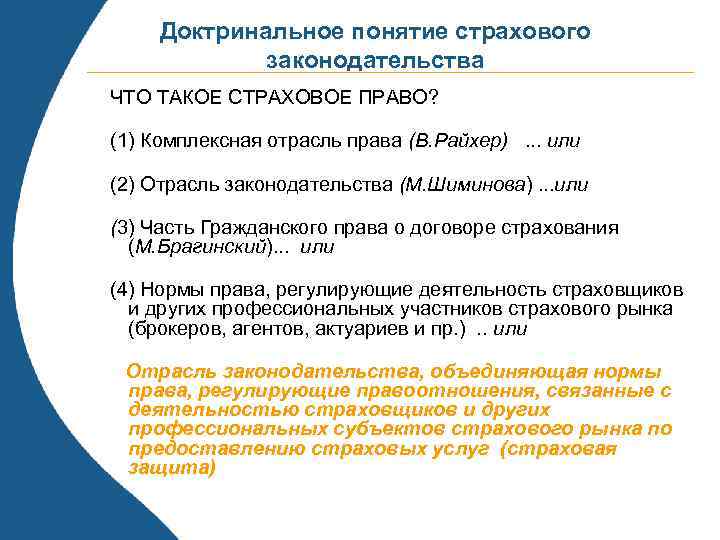 Доктринальное понятие страхового законодательства

ЧТО ТАКОЕ СТРАХОВОЕ ПРАВО?

(1) Комплексная отрасль права (В.Райхер) ... или

(2) Отрасль законодательства (М.Шиминова) ...или

(3) Часть Гражданского права о договоре страхования (М.Брагинский)... или

(4) Нормы права, регулирующие деятельность страховщиков и других профессиональных участников страхового рынка (брокеров, агентов, актуариев и пр.) .. или

Отрасль законодательства, объединяющая нормы права, регулирующие правоотношения, связанные с деятельностью страховщиков и других профессиональных субъектов страхового рынка по предоставлению страховых услуг (страховая защита)